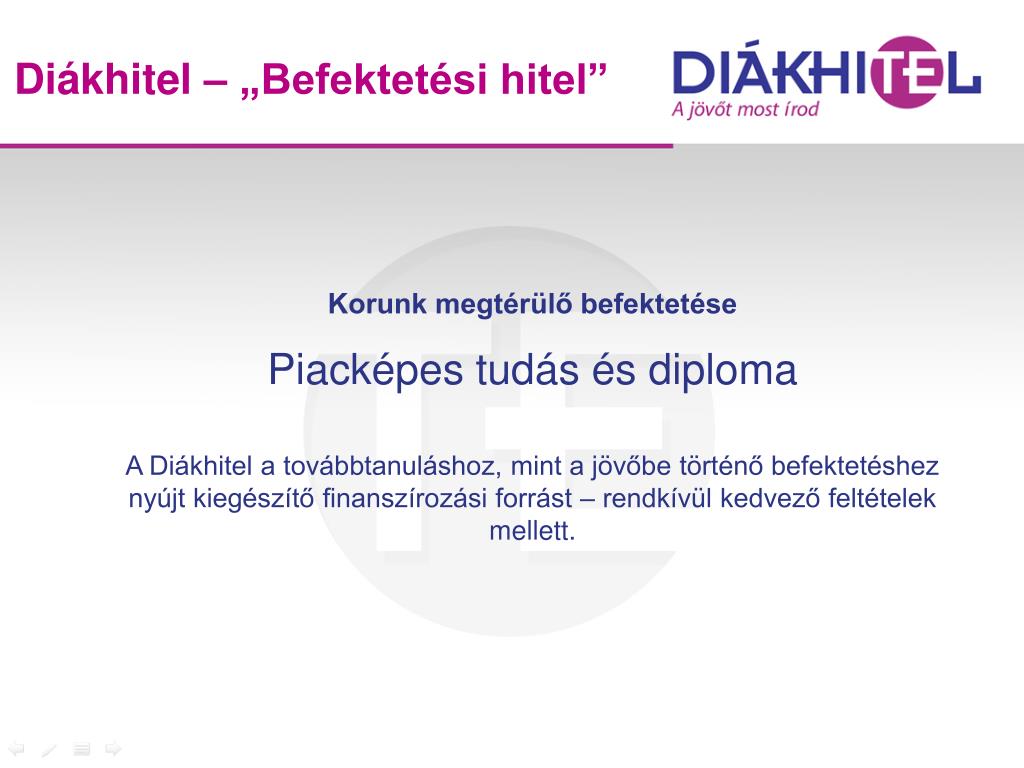 Diákhitel – „Befektetési hitel”

DIÁKHITEL
A jövőt most írod

Korunk megtérülő befektetése

Piacképes tudás és diploma

A Diákhitel a továbbtanuláshoz, mint a jövőbe történő befektetéshez nyújt kiegészítő finanszírozási forrást – rendkívül kedvező feltételek mellett.